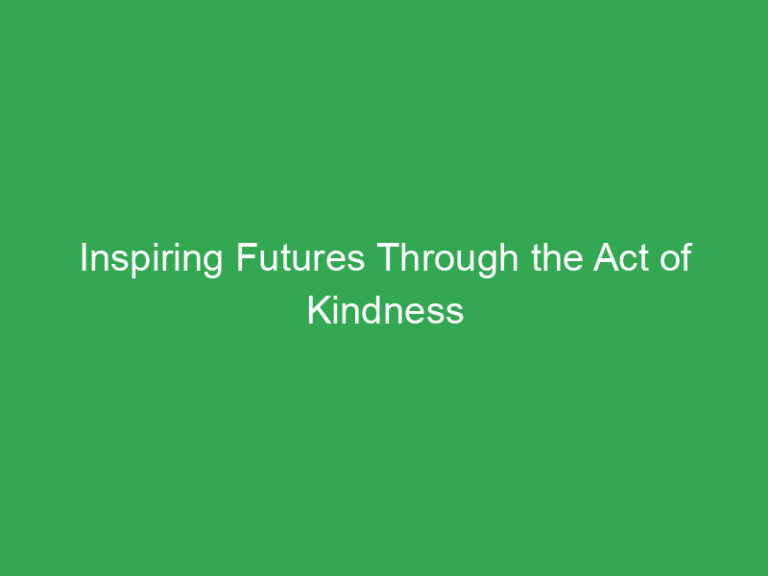 Inspiring Futures Through the Act of Kindness